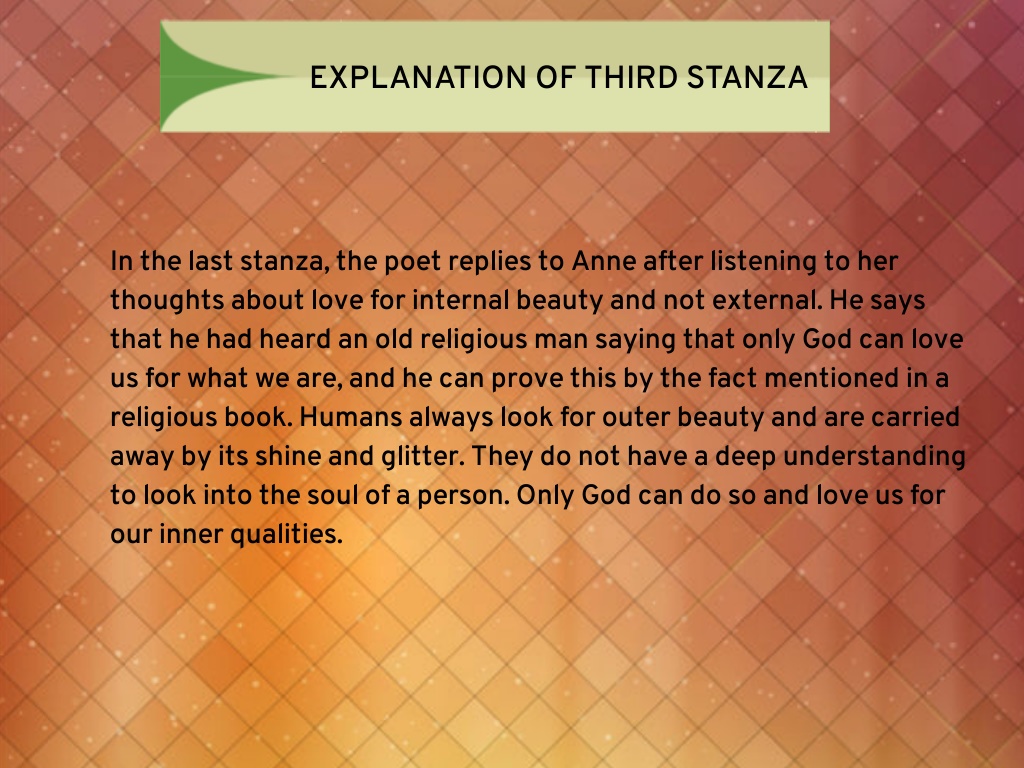 EXPLANATION OF THIRD STANZA

In the last stanza, the poet replies to Anne after listening to her thoughts about love for internal beauty and not external. He says that he had heard an old religious man saying that only God can love us for what we are, and he can prove this by the fact mentioned in a religious book. Humans always look for outer beauty and are carried away by its shine and glitter. They do not have a deep understanding to look into the soul of a person. Only God can do so and love us for our inner qualities.